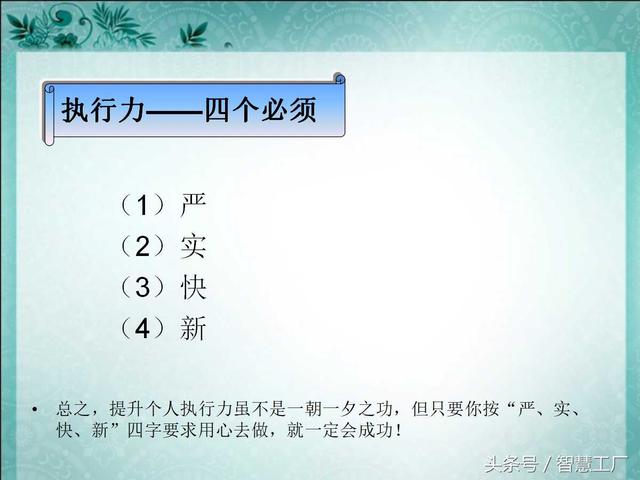 执行力——四个必须

（1）严
（2）实
（3）快
（4）新

• 总之，提升个人执行力虽不是一朝一夕之功，但只要你按“严、实、快、新”四字要求用心去做，就一定会成功！

头条号 / 智慧工厂